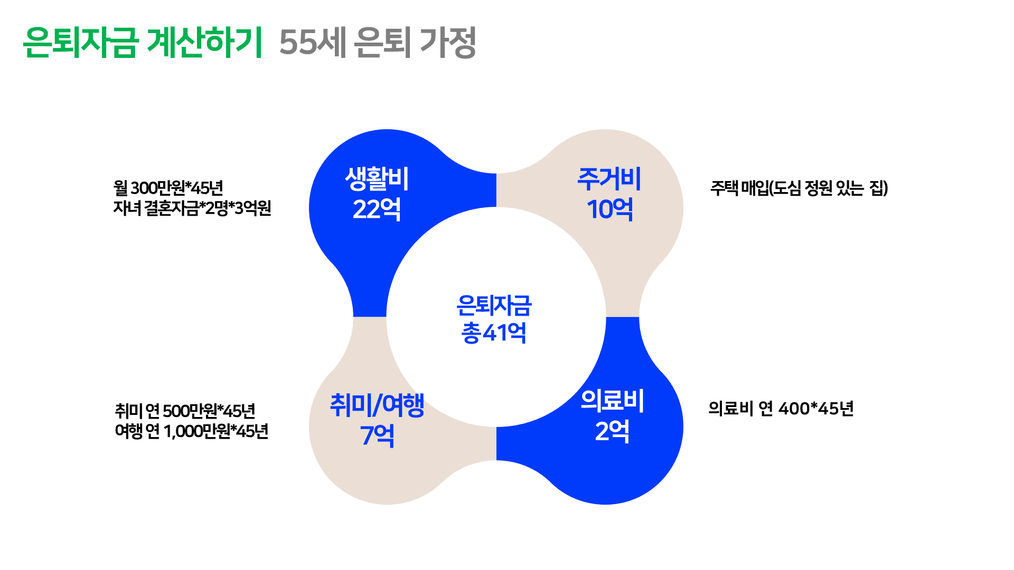 은퇴자금 계산하기 55세 은퇴 가정

월 300만원*45년
자녀 결혼자금*2명*3억원

생활비
22억

주거비
10억

주택 매입(도심 정원 있는 집)

은퇴자금
총41억

취미 연 500만원*45년
여행 연 1,000만원*45년

취미/여행
7억

의료비
2억

의료비 연 400*45년